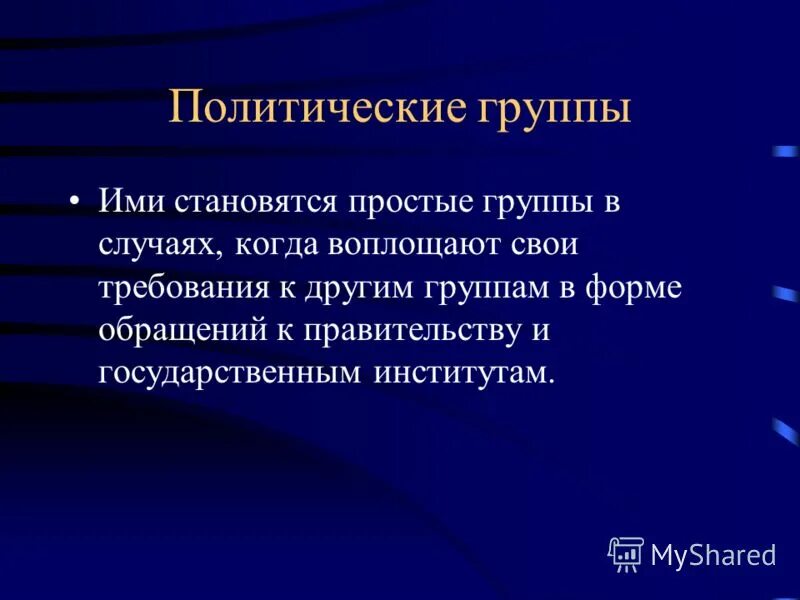 Политические группы

• Ими становятся простые группы в случаях, когда воплощают свои требования к другим группам в форме обращений к правительству и государственным институтам.

MyShared